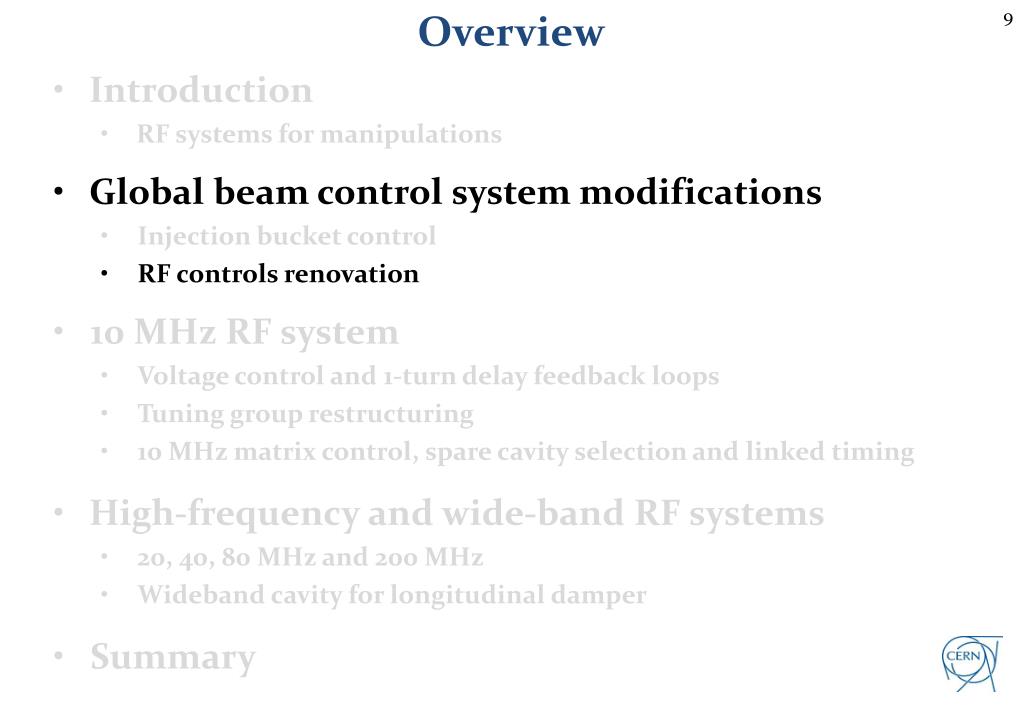 Overview

9

• Introduction
  • RF systems for manipulations

• Global beam control system modifications
  • Injection bucket control
  • RF controls renovation

• 10 MHz RF system
  • Voltage control and 1-turn delay feedback loops
  • Tuning group restructuring
  • 10 MHz matrix control, spare cavity selection and linked timing

• High-frequency and wide-band RF systems
  • 20, 40, 80 MHz and 200 MHz
  • Wideband cavity for longitudinal damper

• Summary

CERN